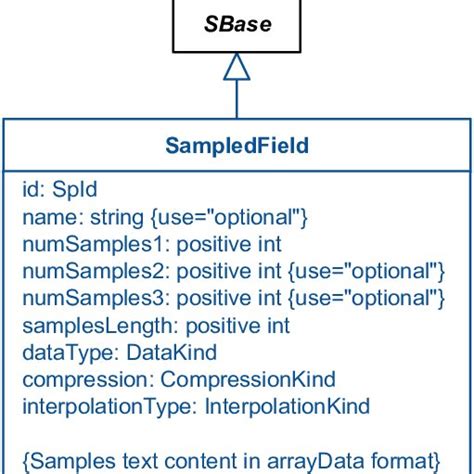 SBase

SampledField

id: SpId
name: string {use="optional"}
numSamples1: positive int
numSamples2: positive int {use="optional"}
numSamples3: positive int {use="optional"}
samplesLength: positive int
dataType: DataKind
compression: CompressionKind
interpolationType: InterpolationKind

{Samples text content in arrayData format}